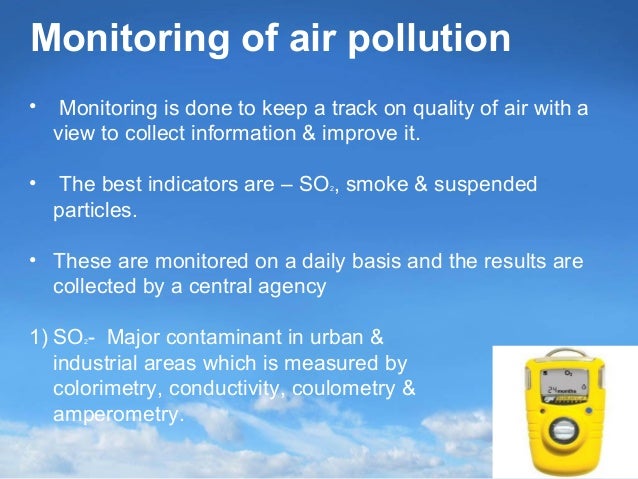 Monitoring of air pollution

• Monitoring is done to keep a track on quality of air with a view to collect information & improve it.

• The best indicators are – $SO_2$, smoke & suspended particles.

• These are monitored on a daily basis and the results are collected by a central agency

1) $SO_2$- Major contaminant in urban & industrial areas which is measured by colorimetry, conductivity, coulometry & amperometry.

$O_2$

24 months